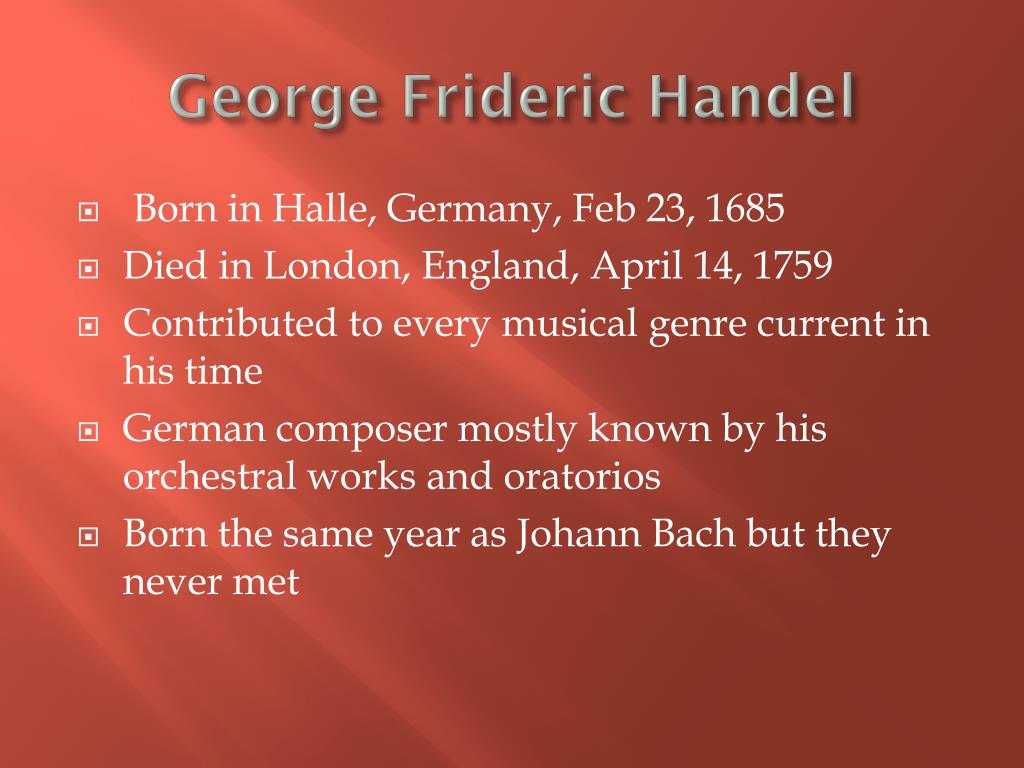 George Frideric Handel

Born in Halle, Germany, Feb 23, 1685
Died in London, England, April 14, 1759
Contributed to every musical genre current in his time
German composer mostly known by his orchestral works and oratorios
Born the same year as Johann Bach but they never met